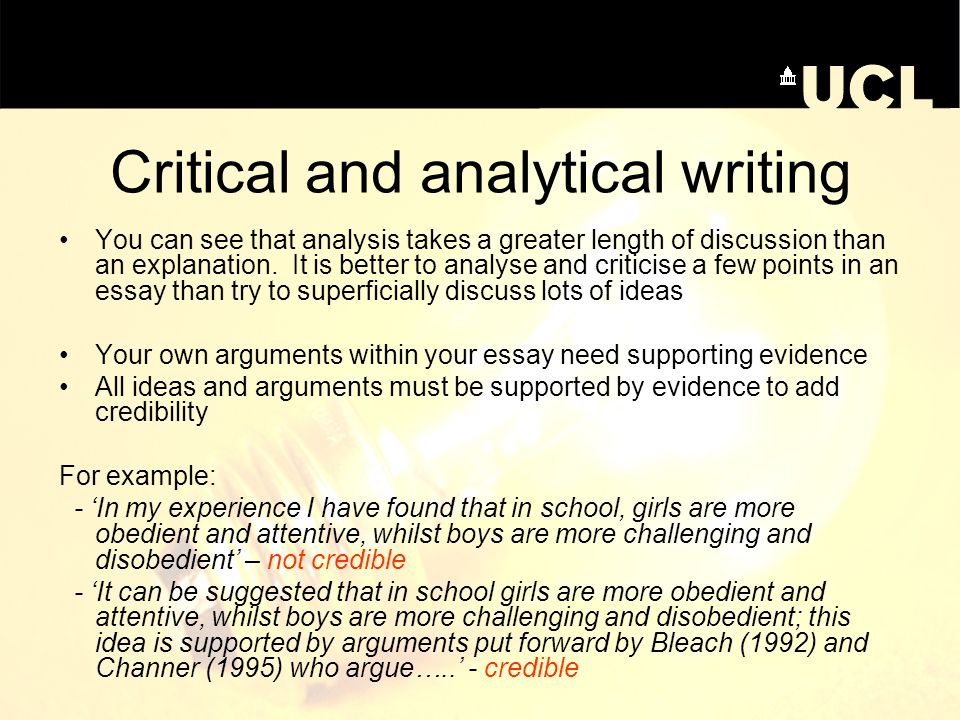 UCL

Critical and analytical writing

• You can see that analysis takes a greater length of discussion than an explanation. It is better to analyse and criticise a few points in an essay than try to superficially discuss lots of ideas

• Your own arguments within your essay need supporting evidence
• All ideas and arguments must be supported by evidence to add credibility

For example:
- ‘In my experience I have found that in school, girls are more obedient and attentive, whilst boys are more challenging and disobedient’ – not credible
- ‘It can be suggested that in school girls are more obedient and attentive, whilst boys are more challenging and disobedient; this idea is supported by arguments put forward by Bleach (1992) and Channer (1995) who argue…..’ - credible